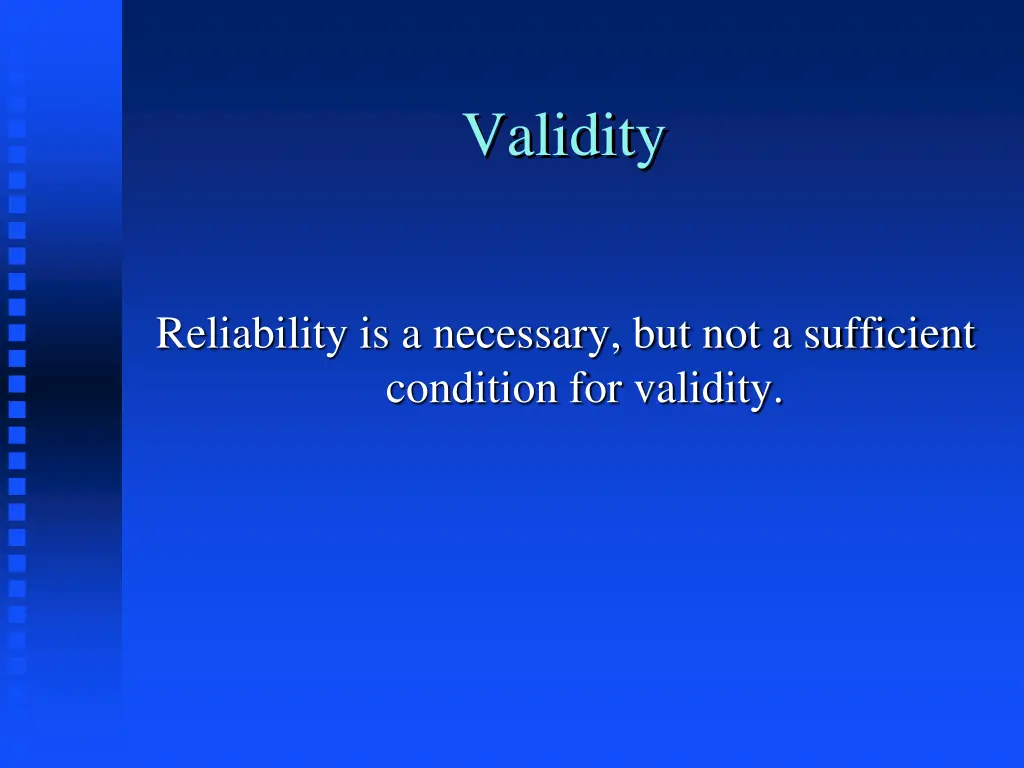 Validity

Reliability is a necessary, but not a sufficient condition for validity.